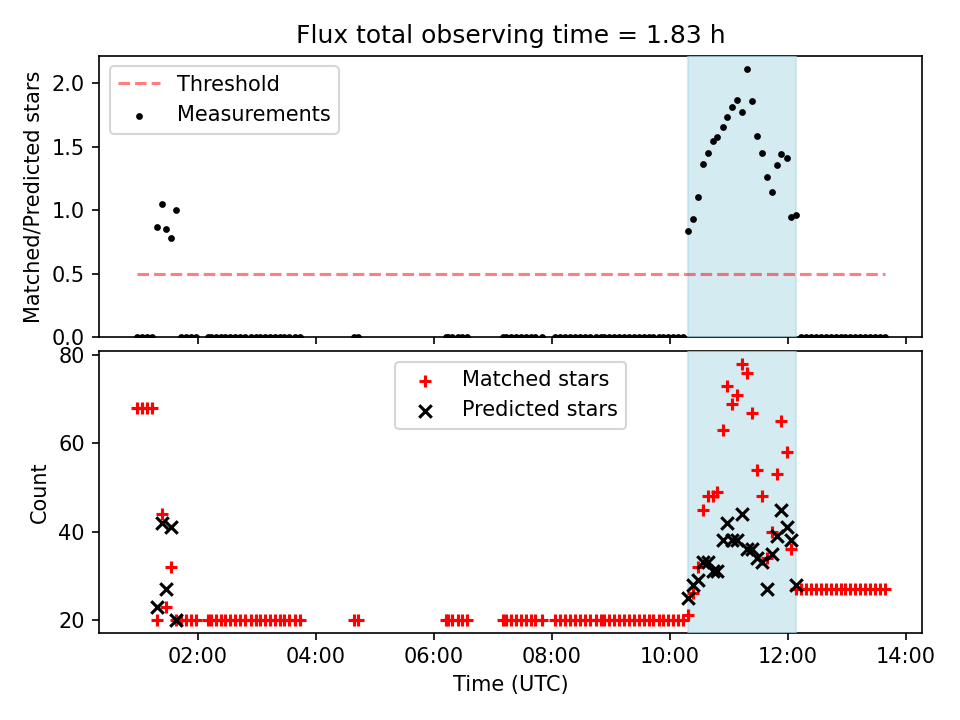 Flux total observing time = 1.83 h

Threshold
Measurements

Matched/Predicted stars
2.0
1.5
1.0
0.5
0.0

Matched stars
Predicted stars

Count
80
60
40
20

02:00
04:00
06:00
08:00
10:00
12:00
14:00
Time (UTC)